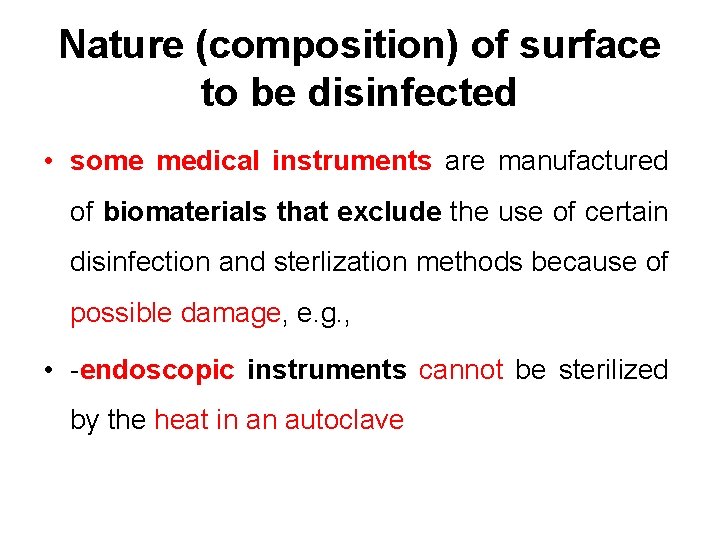 Nature (composition) of surface to be disinfected

• some medical instruments are manufactured of biomaterials that exclude the use of certain disinfection and sterlization methods because of possible damage, e.g.,

• -endoscopic instruments cannot be sterilized by the heat in an autoclave